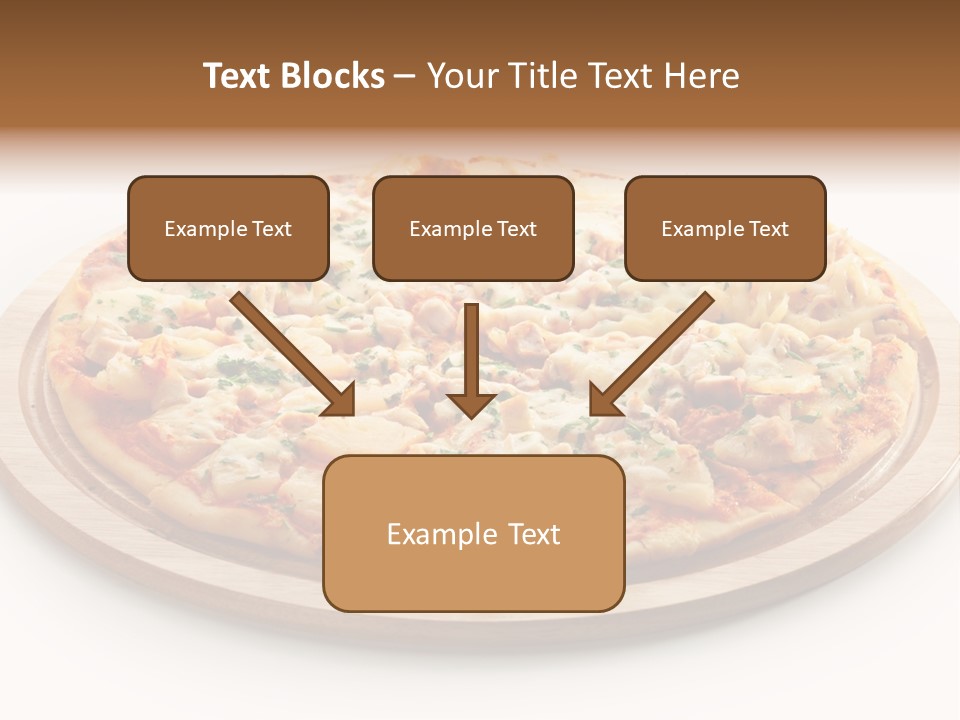 Text Blocks – Your Title Text Here

Example Text

Example Text

Example Text

Example Text